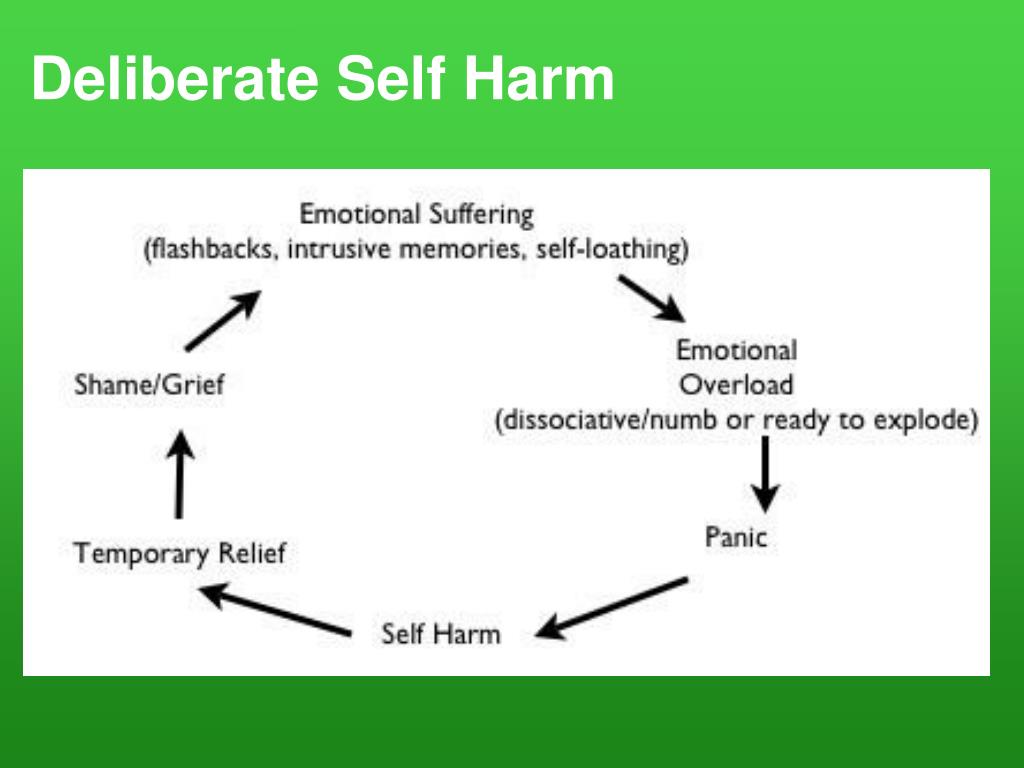 Deliberate Self Harm

Emotional Suffering
(flashbacks, intrusive memories, self-loathing)

Emotional
Overload
(dissociative/numb or ready to explode)

Panic

Self Harm

Temporary Relief

Shame/Grief